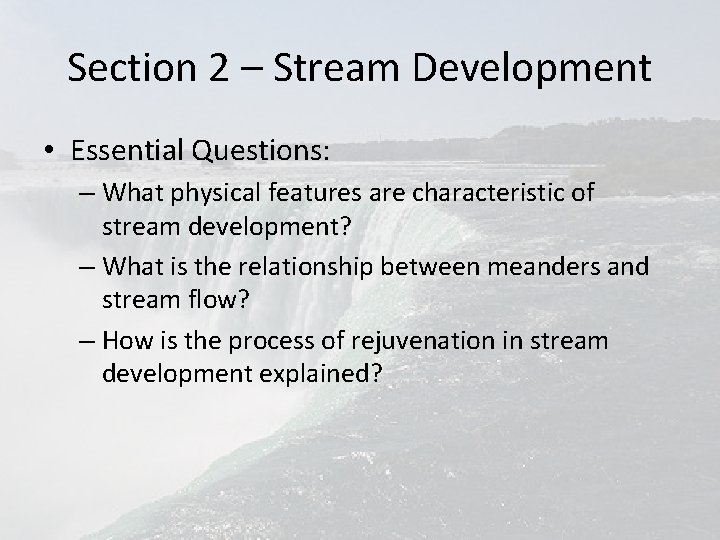 Section 2 – Stream Development

• Essential Questions:
– What physical features are characteristic of stream development?
– What is the relationship between meanders and stream flow?
– How is the process of rejuvenation in stream development explained?